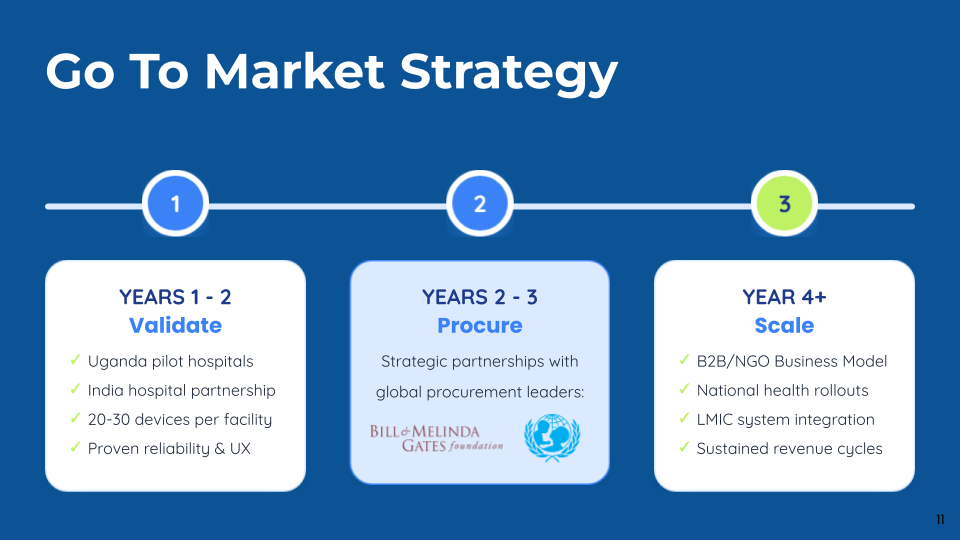 Go To Market Strategy

1

2

3

YEARS 1 - 2
Validate

✓ Uganda pilot hospitals
✓ India hospital partnership
✓ 20-30 devices per facility
✓ Proven reliability & UX

YEARS 2 - 3
Procure

Strategic partnerships with global procurement leaders:

BILL & MELINDA GATES foundation

YEAR 4+
Scale

✓ B2B/NGO Business Model
✓ National health rollouts
✓ LMIC system integration
✓ Sustained revenue cycles

11